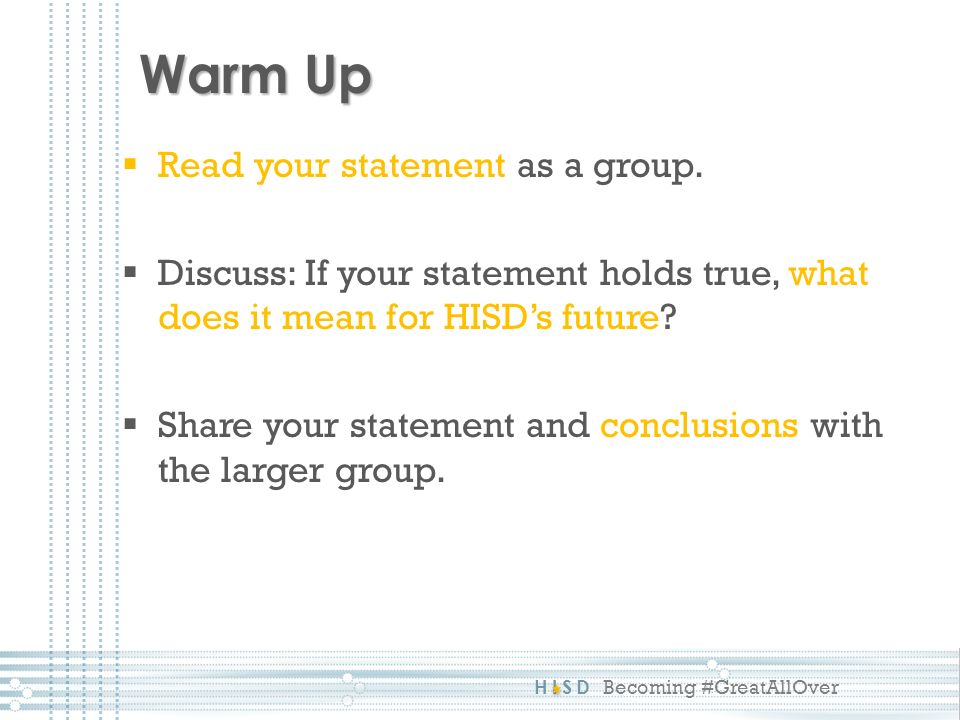 Warm Up

▪ Read your statement as a group.

▪ Discuss: If your statement holds true, what does it mean for HISD's future?

▪ Share your statement and conclusions with the larger group.

HISD Becoming #GreatAllOver